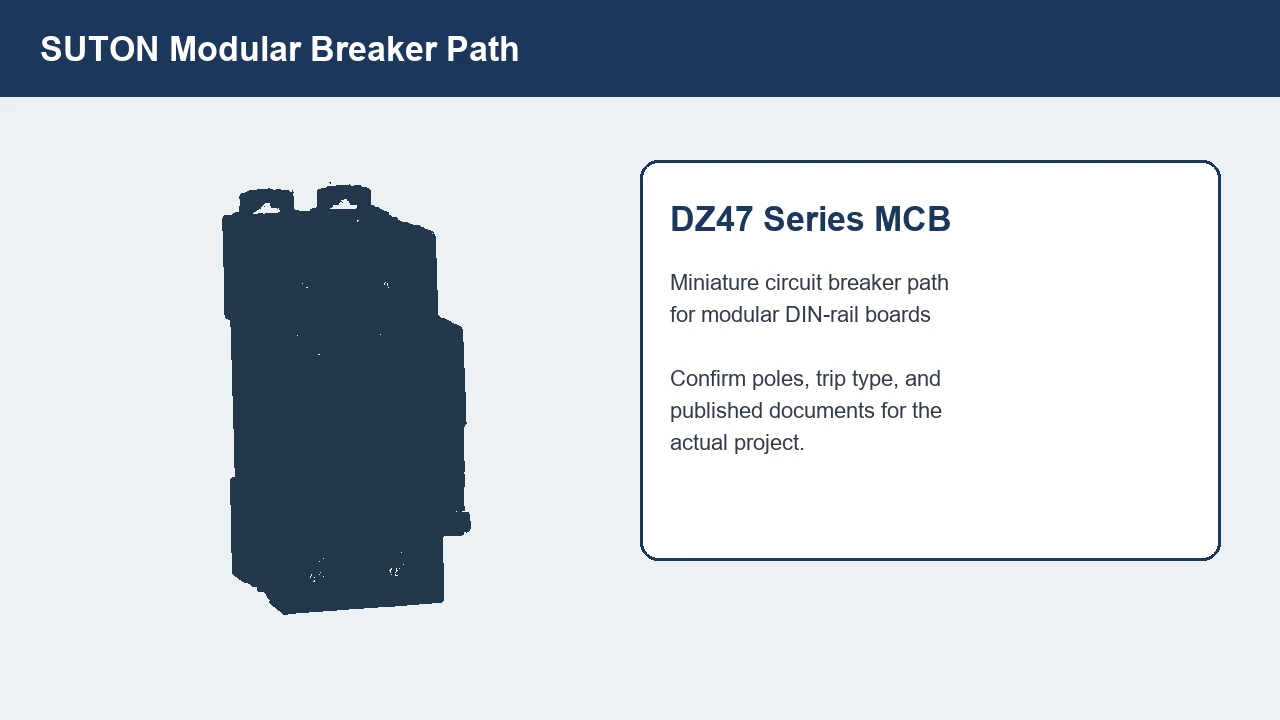 SUTON Modular Breaker Path

DZ47 Series MCB

Miniature circuit breaker path for modular DIN-rail boards

Confirm poles, trip type, and published documents for the actual project.